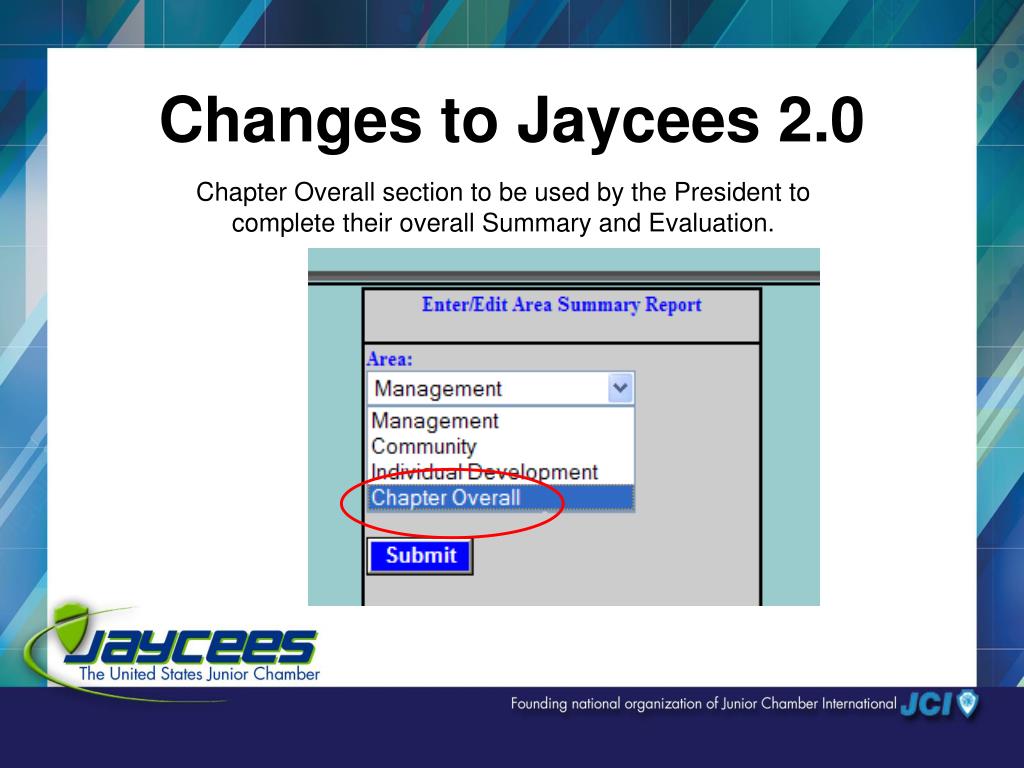 Changes to Jaycees 2.0

Chapter Overall section to be used by the President to complete their overall Summary and Evaluation.

Enter/Edit Area Summary Report

Area:

Management

Management
Community
Individual Development
Chapter Overall

Submit

Jaycees
The United States Junior Chamber

Founding national organization of Junior Chamber International JCI